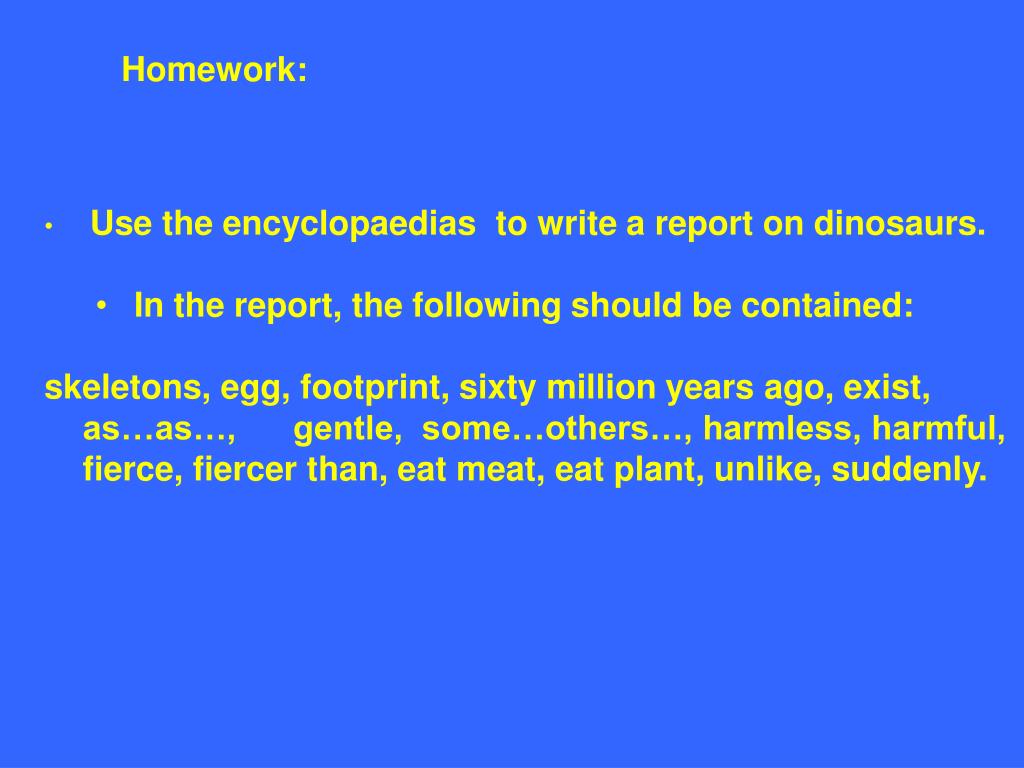 Homework:

• Use the encyclopaedias to write a report on dinosaurs.

• In the report, the following should be contained:

skeletons, egg, footprint, sixty million years ago, exist, as…as…, gentle, some…others…, harmless, harmful, fierce, fiercer than, eat meat, eat plant, unlike, suddenly.